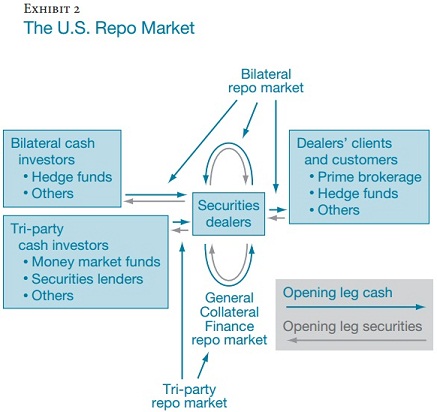 EXHIBIT 2
The U.S. Repo Market

Bilateral repo market

Bilateral cash investors
• Hedge funds
• Others

Tri-party cash investors
• Money market funds
• Securities lenders
• Others

Securities dealers

Dealers' clients and customers
• Prime brokerage
• Hedge funds
• Others

General Collateral Finance repo market

Opening leg cash

Opening leg securities

Tri-party repo market